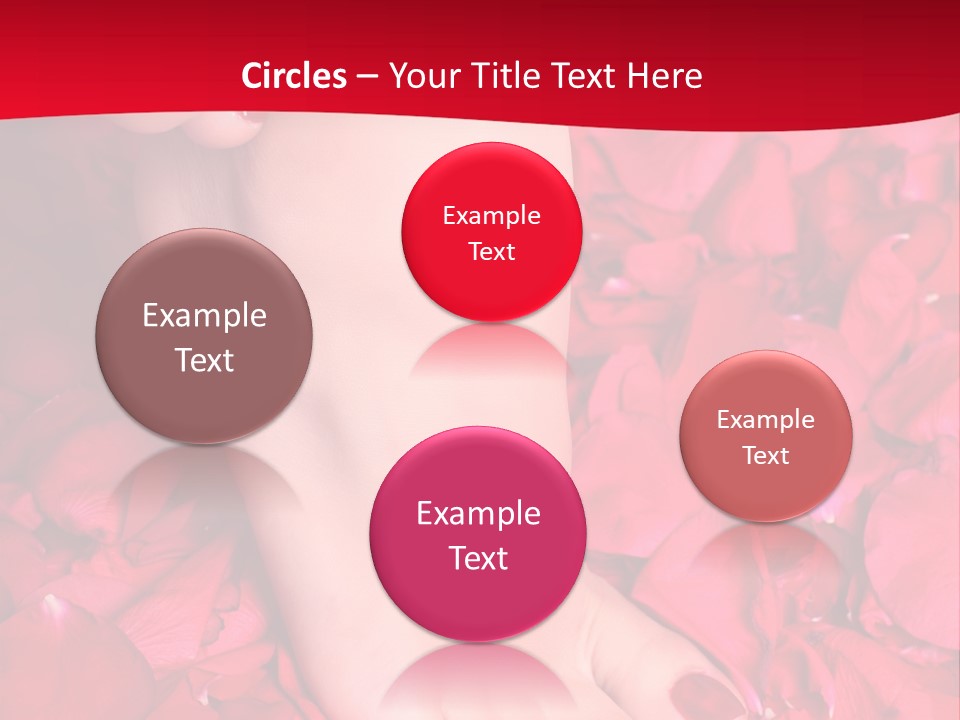 Circles – Your Title Text Here

Example Text

Example Text

Example Text

Example Text